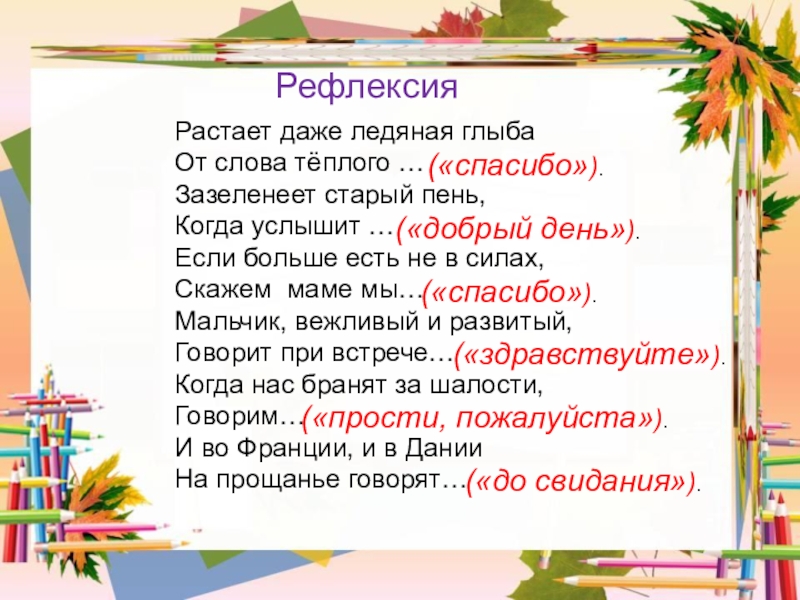 Рефлексия

Растает даже ледяная глыба
От слова тёплого …(«спасибо»).
Зазеленеет старый пень,
Когда услышит …(«добрый день»).
Если больше есть не в силах,
Скажем маме мы…(«спасибо»).
Мальчик, вежливый и развитый,
Говорит при встрече…(«здравствуйте»).
Когда нас бранят за шалости,
Говорим…(«прости, пожалуйста»).
И во Франции, и в Дании
На прощанье говорят…(«до свидания»).